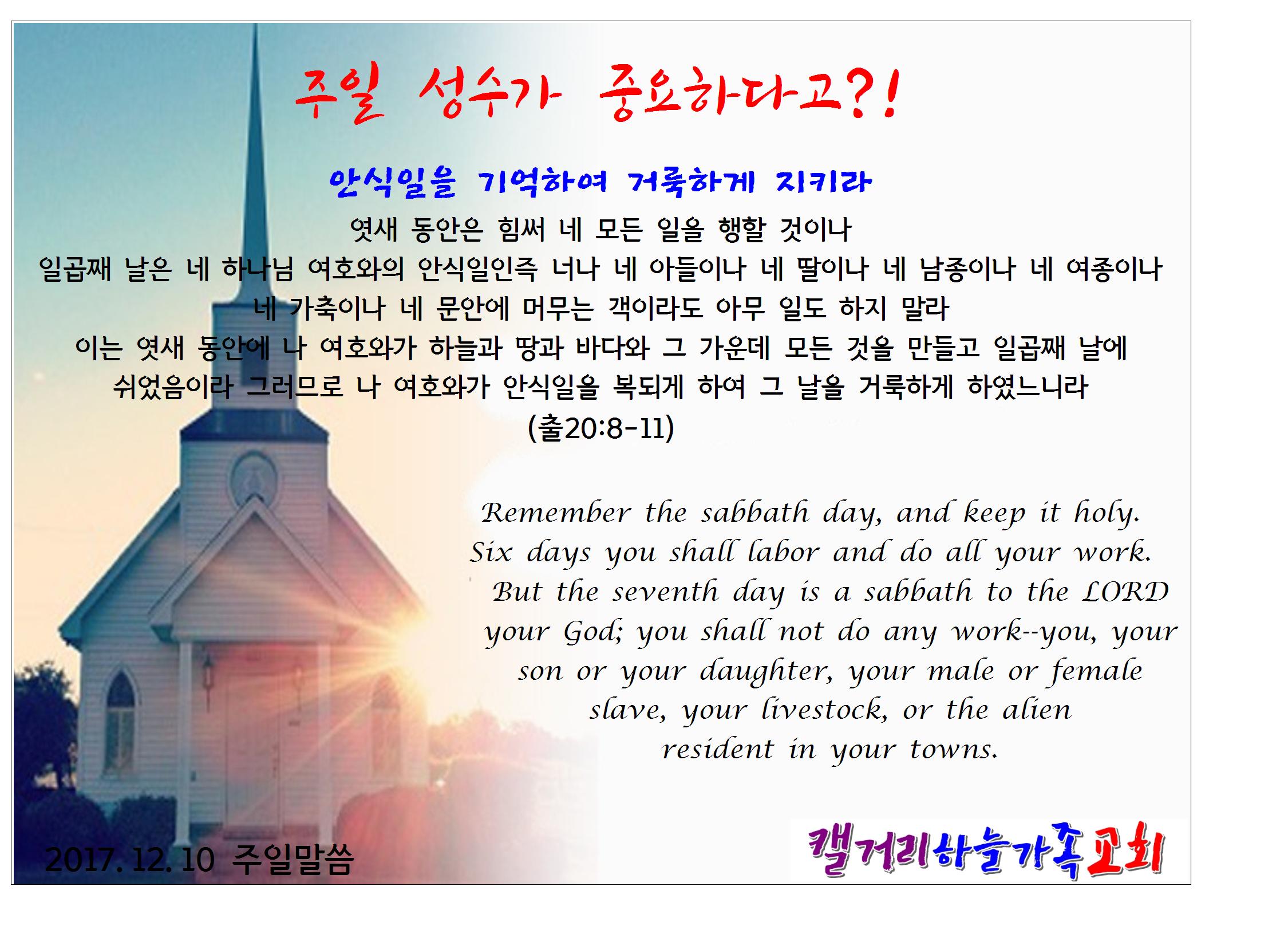 주일 성수가 중요하다고?!

안식일을 기억하여 거룩하게 지키라

엿새 동안은 힘써 네 모든 일을 행할 것이나
일곱째 날은 네 하나님 여호와의 안식일인즉 너나 네 아들이나 네 딸이나 네 남종이나 네 여종이나 네 가축이나 네 문안에 머무는 객이라도 아무 일도 하지 말라
이는 엿새 동안에 나 여호와가 하늘과 땅과 바다와 그 가운데 모든 것을 만들고 일곱째 날에 쉬었음이라 그러므로 나 여호와가 안식일을 복되게 하여 그 날을 거룩하게 하였느니라
(출20:8-11)

Remember the sabbath day, and keep it holy. Six days you shall labor and do all your work. But the seventh day is a sabbath to the LORD your God; you shall not do any work--you, your son or your daughter, your male or female slave, your livestock, or the alien resident in your towns.

2017. 12. 10 주일말씀

캘거리하늘가족교회